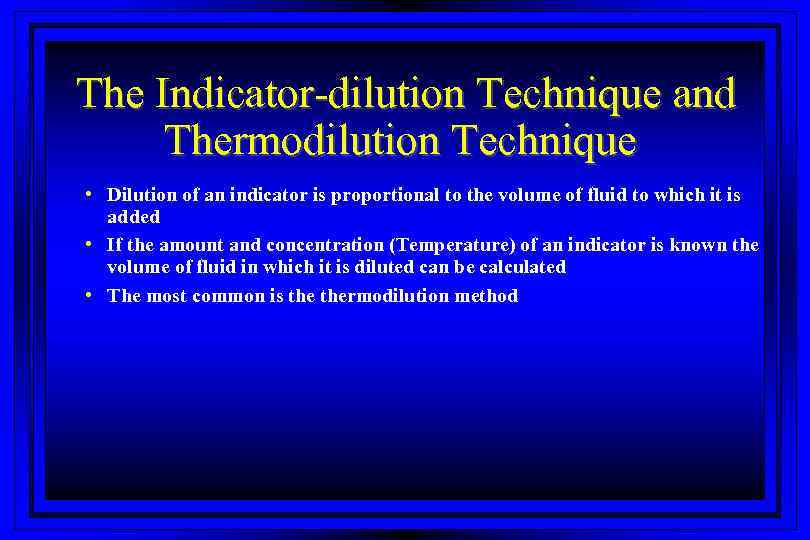 The Indicator-dilution Technique and Thermodilution Technique

• Dilution of an indicator is proportional to the volume of fluid to which it is added

• If the amount and concentration (Temperature) of an indicator is known the volume of fluid in which it is diluted can be calculated

• The most common is the thermodilution method